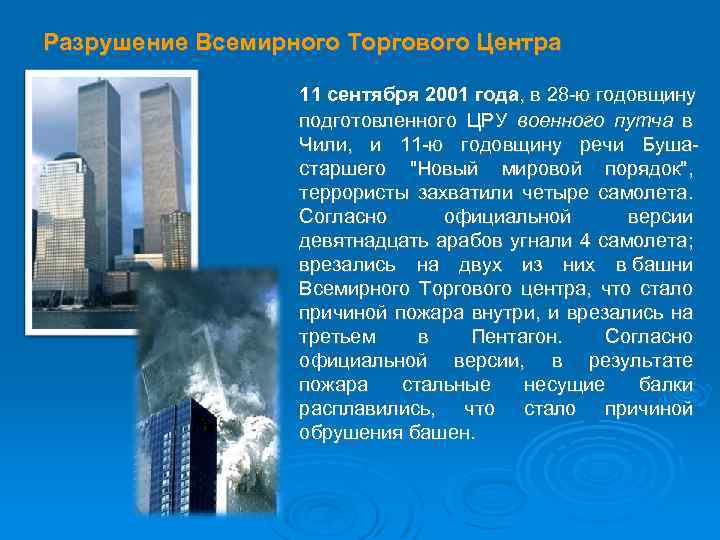 Разрушение Всемирного Торгового Центра

11 сентября 2001 года, в 28-ю годовщину подготовленного ЦРУ военного путча в Чили, и 11-ю годовщину речи Буша-старшего "Новый мировой порядок", террористы захватили четыре самолета. Согласно официальной версии девятнадцать арабов угнали 4 самолета; врезались на двух из них в башни Всемирного Торгового центра, что стало причиной пожара внутри, и врезались на третьем в Пентагон. Согласно официальной версии, в результате пожара стальные несущие балки расплавились, что стало причиной обрушения башен.